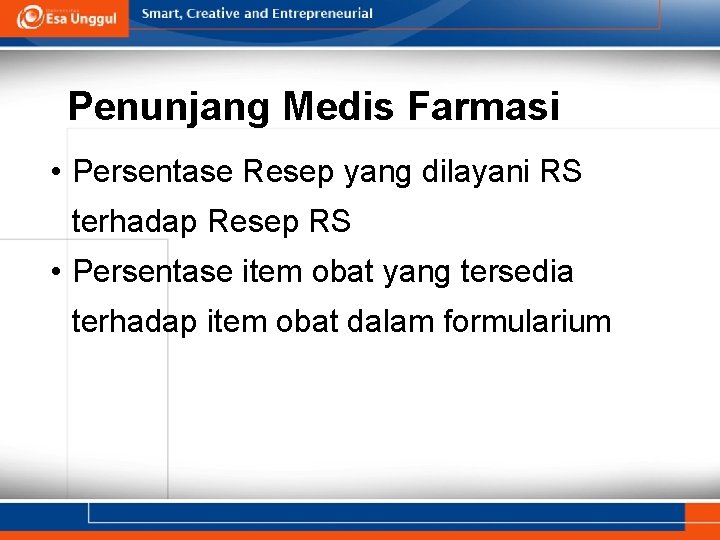 Esa Unggul

Smart, Creative and Entrepreneurial

Penunjang Medis Farmasi

• Persentase Resep yang dilayani RS terhadap Resep RS

• Persentase item obat yang tersedia terhadap item obat dalam formularium